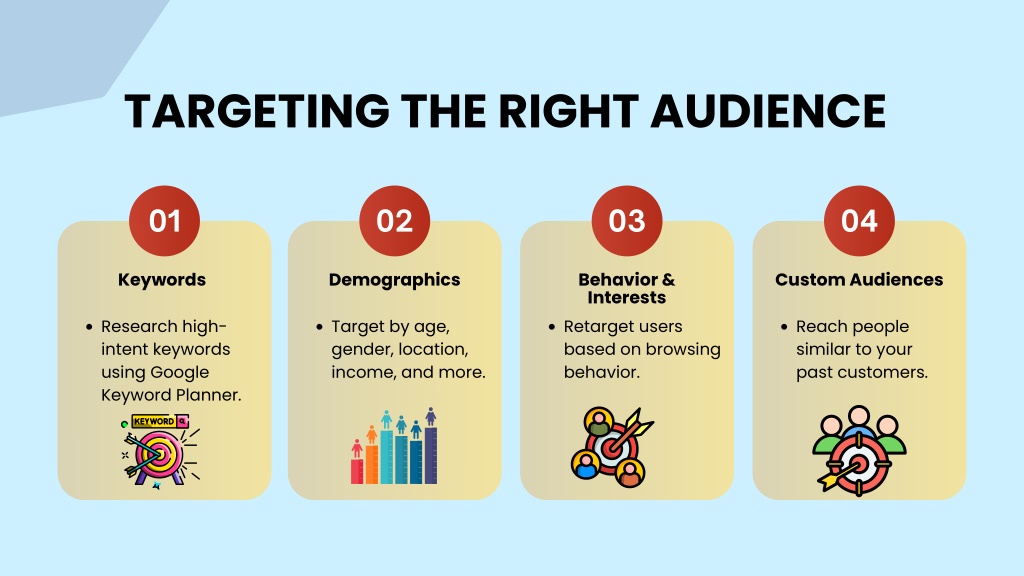 TARGETING THE RIGHT AUDIENCE

01

Keywords

• Research high-intent keywords using Google Keyword Planner.

KEYWORD

02

Demographics

• Target by age, gender, location, income, and more.

03

Behavior & Interests

• Retarget users based on browsing behavior.

04

Custom Audiences

• Reach people similar to your past customers.